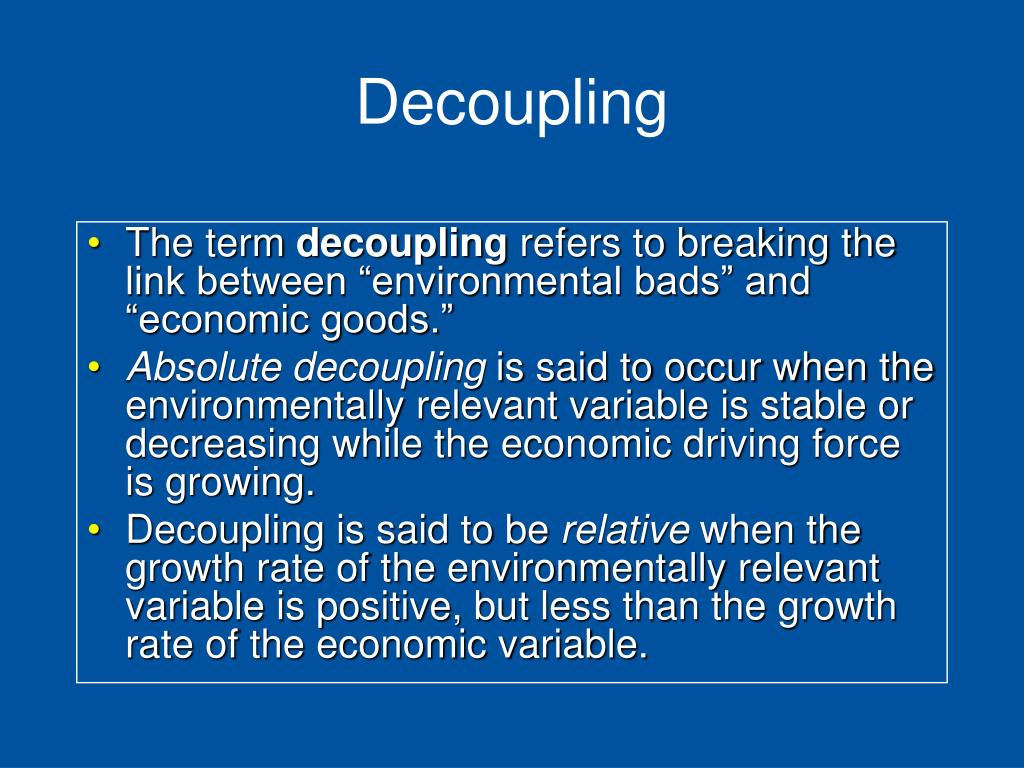 Decoupling

• The term decoupling refers to breaking the link between “environmental bads” and “economic goods.”
• Absolute decoupling is said to occur when the environmentally relevant variable is stable or decreasing while the economic driving force is growing.
• Decoupling is said to be relative when the growth rate of the environmentally relevant variable is positive, but less than the growth rate of the economic variable.